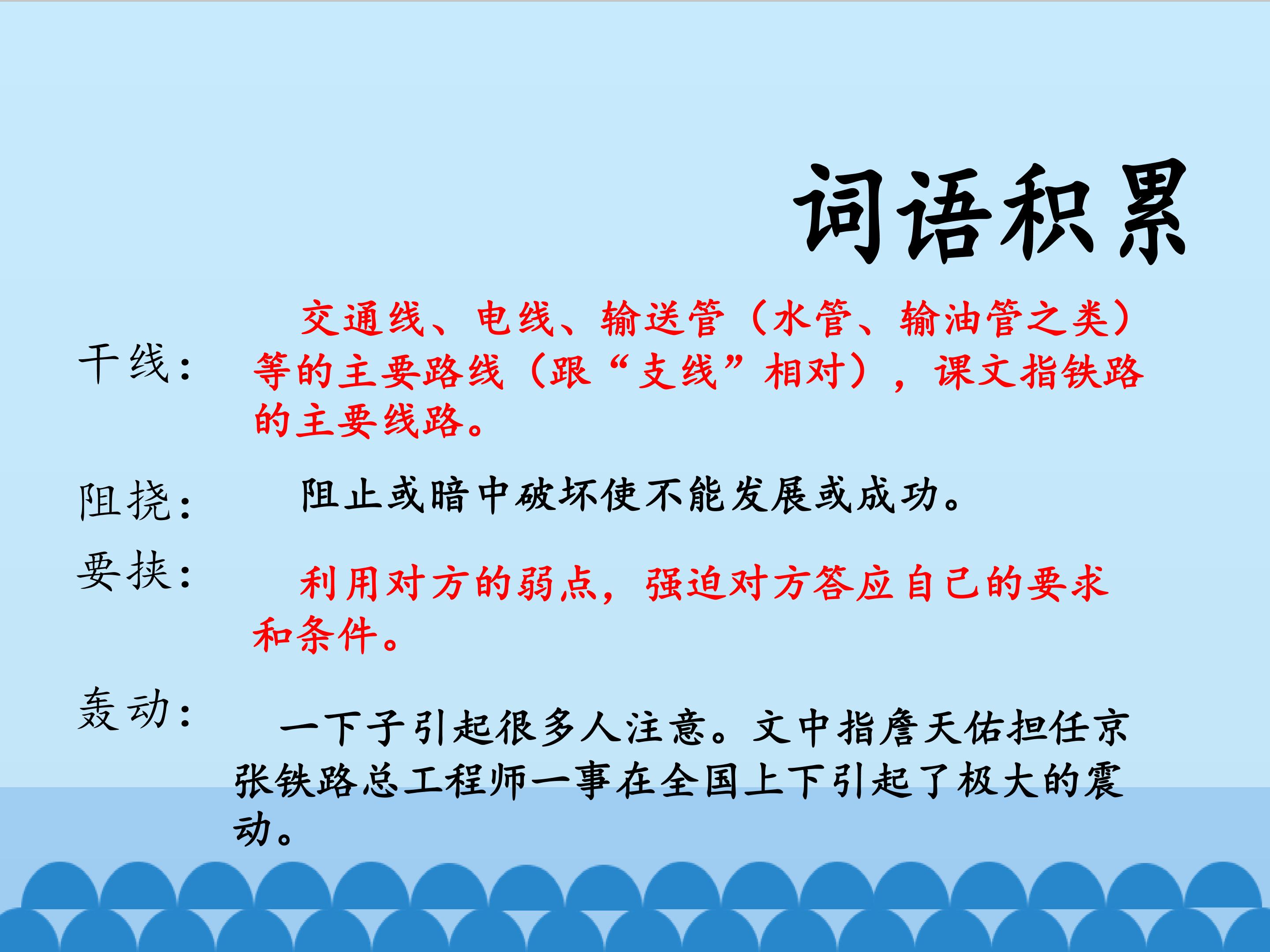 词语积累

干线：

交通线、电线、输送管（水管、输油管之类）等的主要路线（跟“支线”相对），课文指铁路的主要线路。

阻挠：

阻止或暗中破坏使不能发展或成功。

要挟：

利用对方的弱点，强迫对方答应自己的要求和条件。

轰动：

一下子引起很多人注意。文中指詹天佑担任京张铁路总工程师一事在全国上下引起了极大的震动。